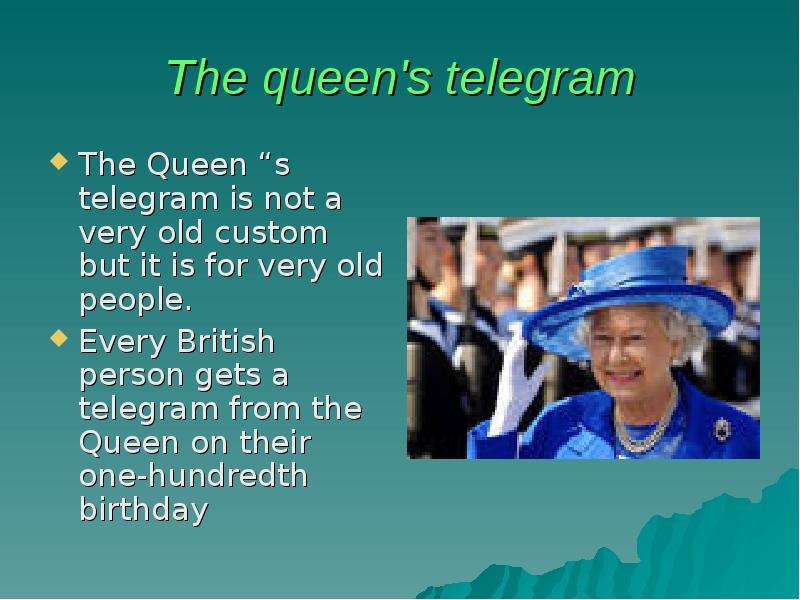 The queen's telegram

The Queen “s telegram is not a very old custom but it is for very old people.

Every British person gets a telegram from the Queen on their one-hundredth birthday